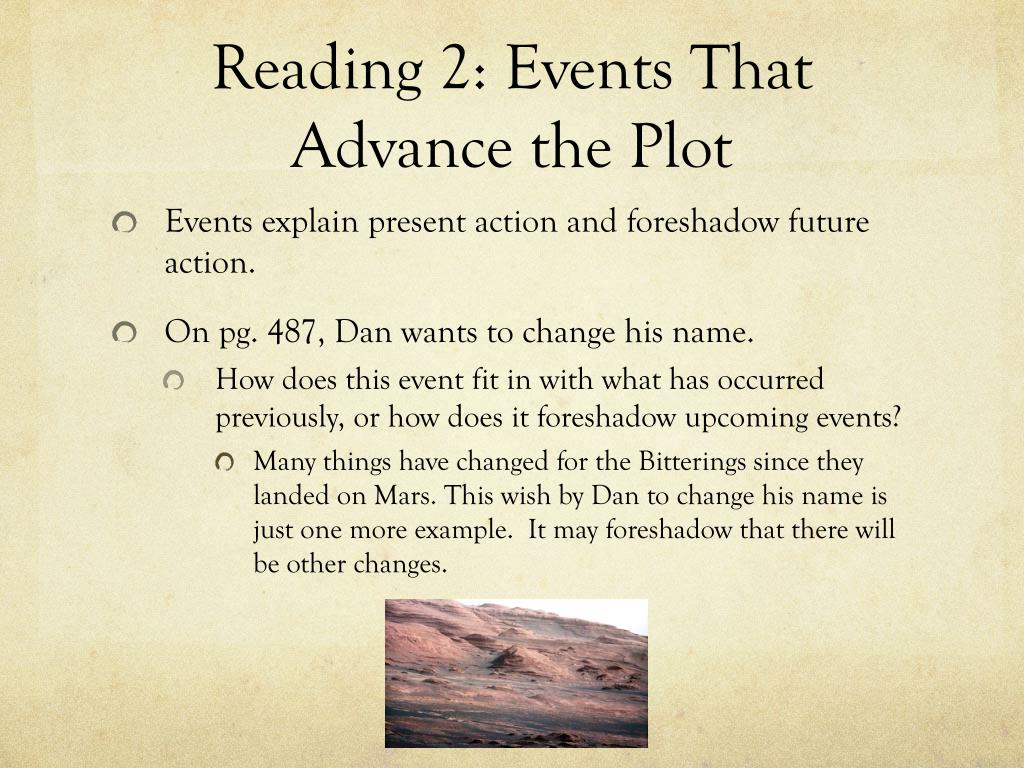 Reading 2: Events That Advance the Plot

Events explain present action and foreshadow future action.

On pg. 487, Dan wants to change his name.

How does this event fit in with what has occurred previously, or how does it foreshadow upcoming events?

Many things have changed for the Bitterings since they landed on Mars. This wish by Dan to change his name is just one more example. It may foreshadow that there will be other changes.